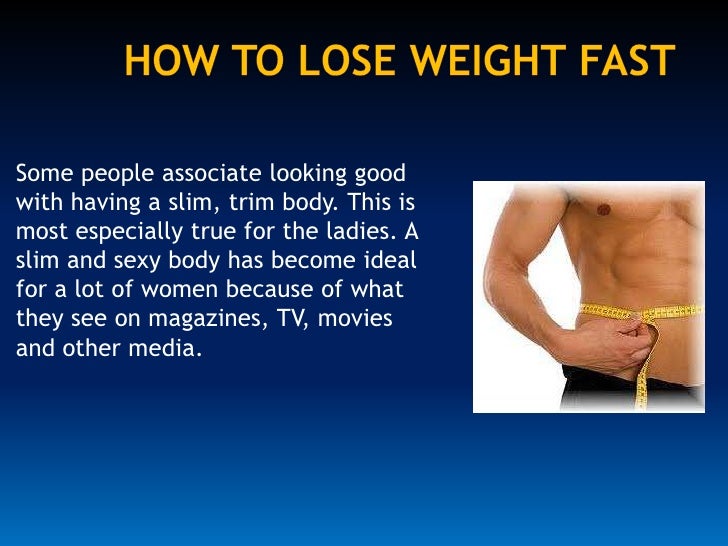 HOW TO LOSE WEIGHT FAST

Some people associate looking good with having a slim, trim body. This is most especially true for the ladies. A slim and sexy body has become ideal for a lot of women because of what they see on magazines, TV, movies and other media.